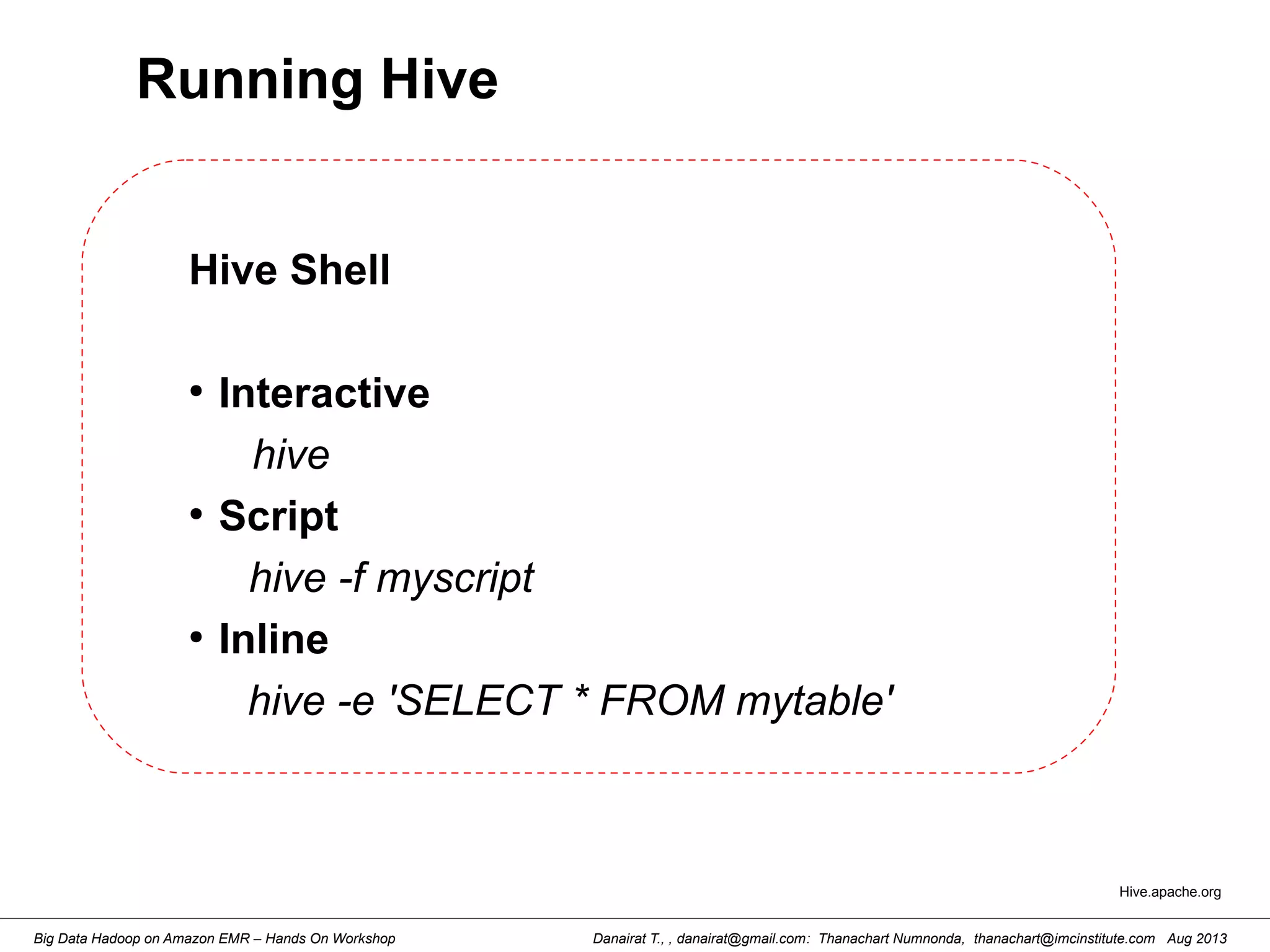 Running Hive

Hive Shell

• Interactive

hive

• Script

hive -f myscript

• Inline

hive -e 'SELECT * FROM mytable'

Hive.apache.org

Big Data Hadoop on Amazon EMR – Hands On Workshop

Danairat T., , danairat@gmail.com: Thanachart Numnonda, thanachart@imcinstitute.com Aug 2013